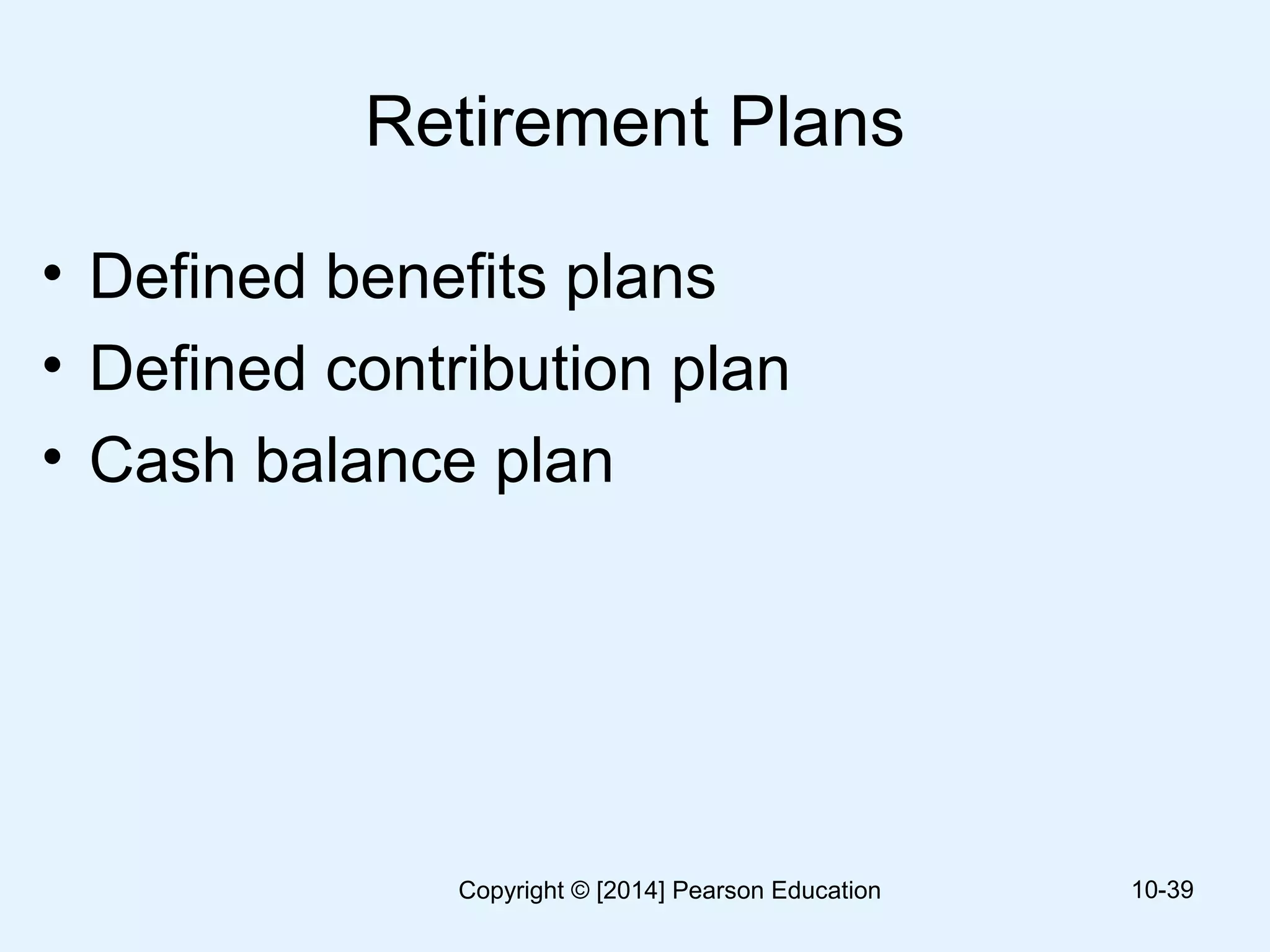 Retirement Plans

• Defined benefits plans
• Defined contribution plan
• Cash balance plan

Copyright © [2014] Pearson Education

10-39